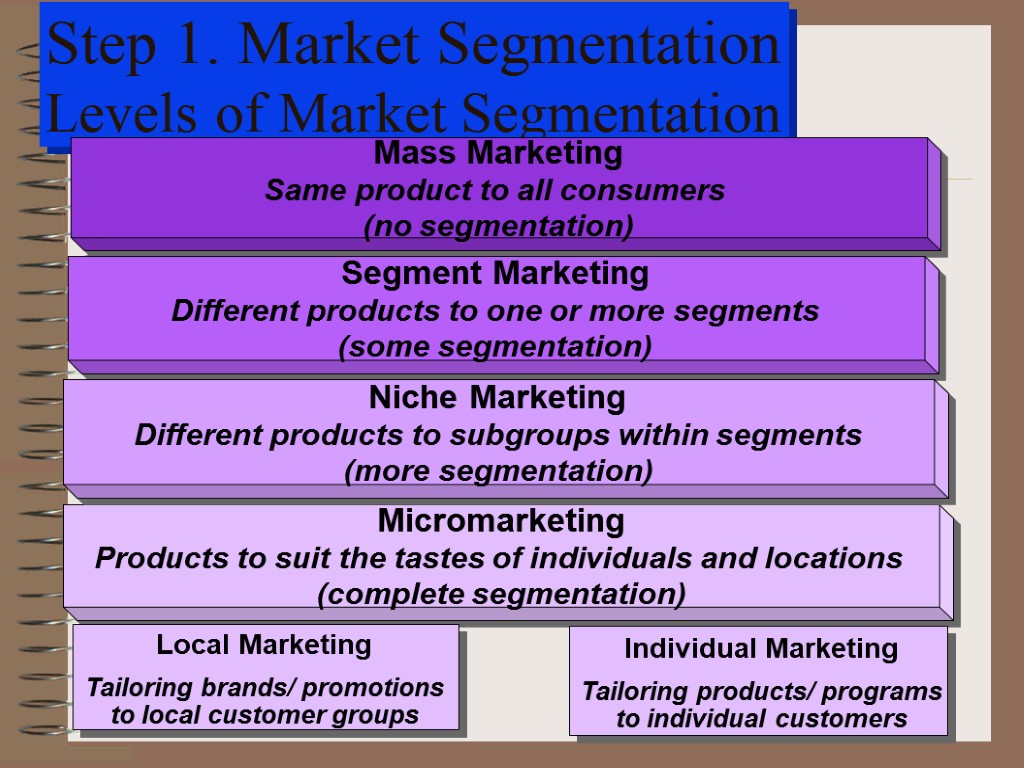 Step 1. Market Segmentation
Levels of Market Segmentation

Mass Marketing
Same product to all consumers
(no segmentation)

Segment Marketing
Different products to one or more segments
(some segmentation)

Niche Marketing
Different products to subgroups within segments
(more segmentation)

Micromarketing
Products to suit the tastes of individuals and locations
(complete segmentation)

Local Marketing
Tailoring brands/ promotions to local customer groups

Individual Marketing
Tailoring products/ programs to individual customers